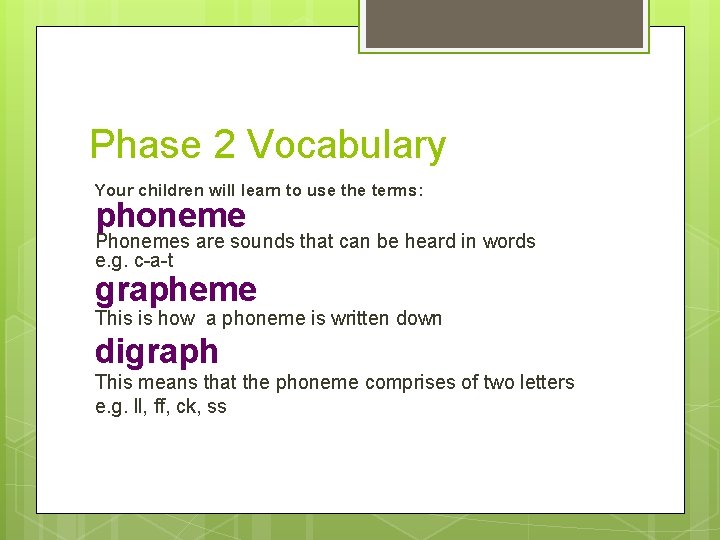 Phase 2 Vocabulary

Your children will learn to use the terms:

phoneme

Phonemes are sounds that can be heard in words e.g. c-a-t

grapheme

This is how a phoneme is written down

digraph

This means that the phoneme comprises of two letters e.g. ll, ff, ck, ss